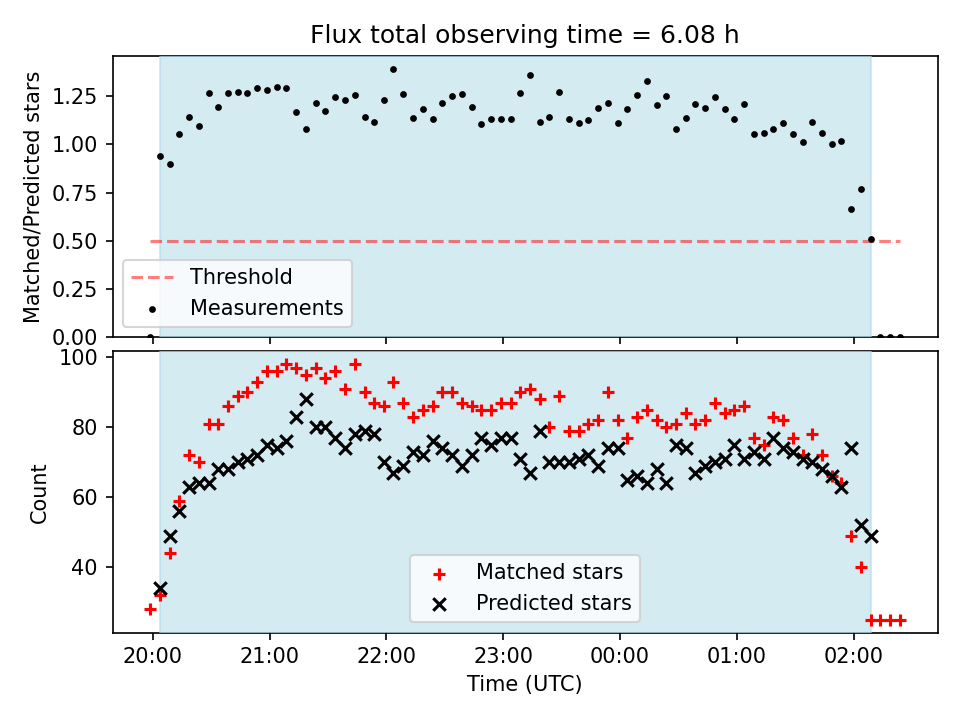 Flux total observing time = 6.08 h

Matched/Predicted stars

1.25
1.00
0.75
0.50
0.25
0.00

Threshold
Measurements

Count

100
80
60
40

Matched stars
Predicted stars

20:00 21:00 22:00 23:00 00:00 01:00 02:00

Time (UTC)